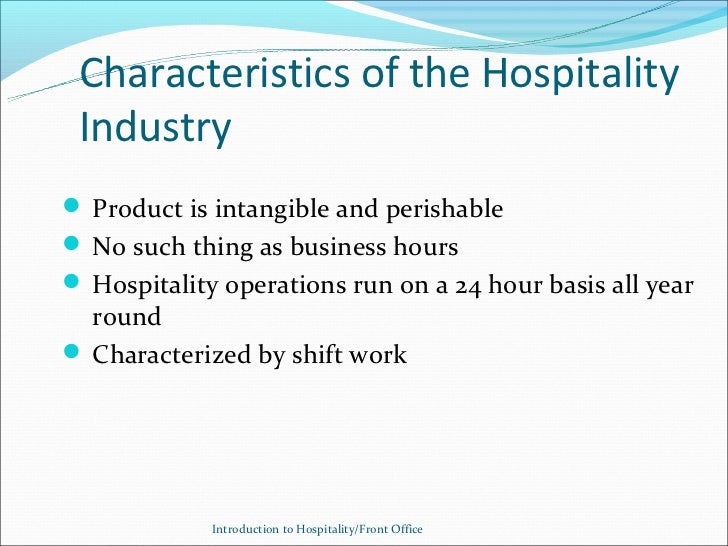 Characteristics of the Hospitality Industry

- Product is intangible and perishable
- No such thing as business hours
- Hospitality operations run on a 24 hour basis all year round
- Characterized by shift work

Introduction to Hospitality/Front Office